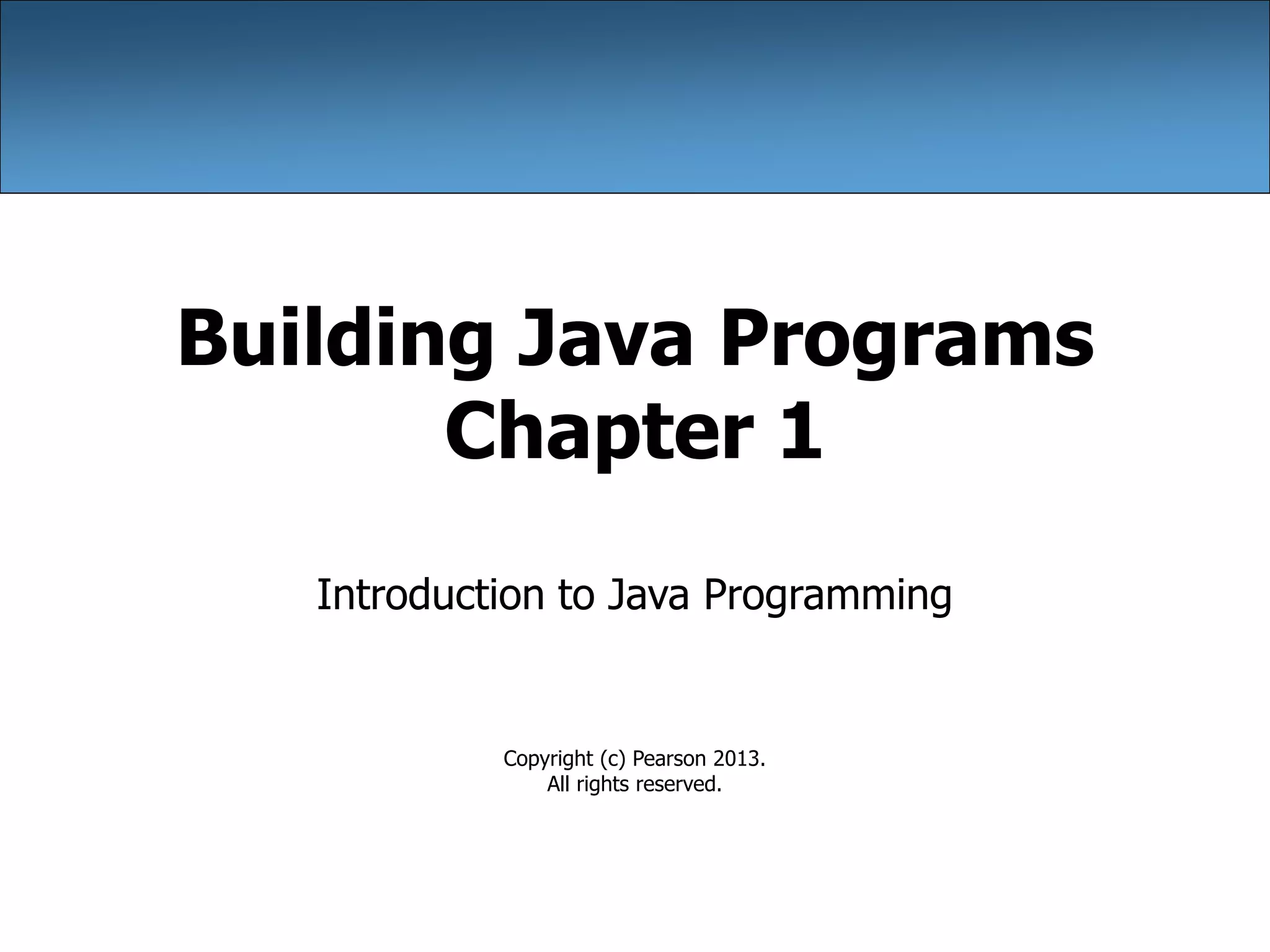 Building Java Programs
Chapter 1

Introduction to Java Programming

Copyright (c) Pearson 2013.
All rights reserved.